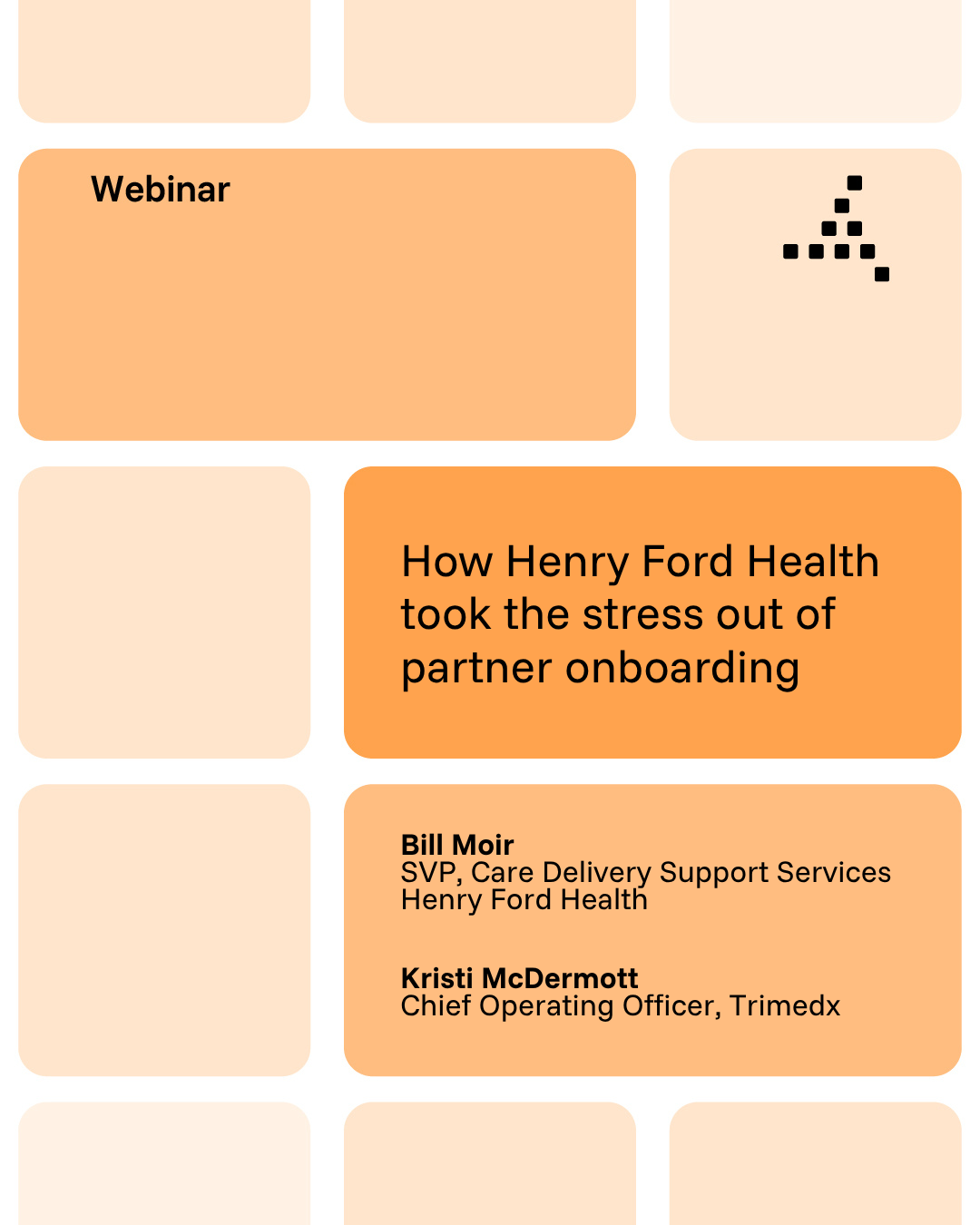 Webinar

How Henry Ford Health took the stress out of partner onboarding

Bill Moir
SVP, Care Delivery Support Services
Henry Ford Health

Kristi McDermott
Chief Operating Officer, Trimedx